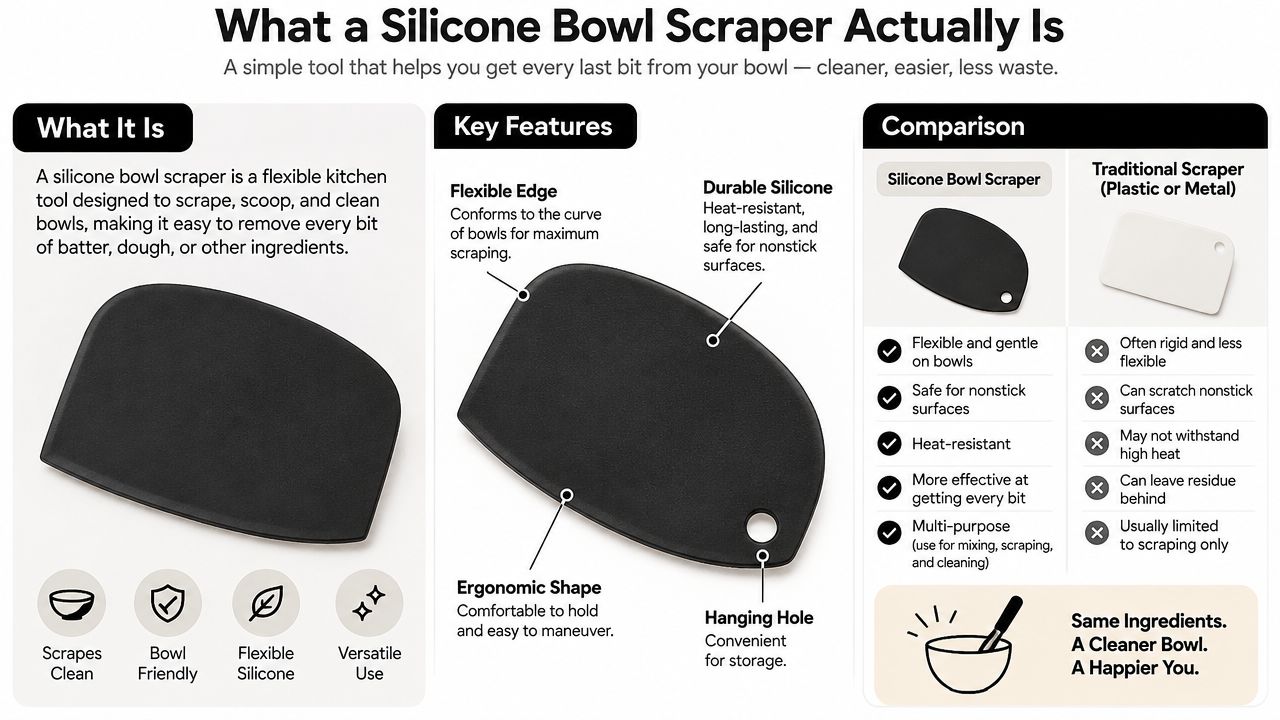 What a Silicone Bowl Scraper Actually Is

A simple tool that helps you get every last bit from your bowl — cleaner, easier, less waste.

What It Is

A silicone bowl scraper is a flexible kitchen tool designed to scrape, scoop, and clean bowls, making it easy to remove every bit of batter, dough, or other ingredients.

Scrapes Clean

Bowl Friendly

Flexible Silicone

Versatile Use

Key Features

Flexible Edge
Conforms to the curve of bowls for maximum scraping.

Durable Silicone
Heat-resistant, long-lasting, and safe for nonstick surfaces.

Ergonomic Shape
Comfortable to hold and easy to maneuver.

Hanging Hole
Convenient for storage.

Comparison

| Silicone Bowl Scraper | Traditional Scraper (Plastic or Metal) |
|---|---|
| Flexible and gentle on bowls | Often rigid and less flexible |
| Safe for nonstick surfaces | Can scratch nonstick surfaces |
| Heat-resistant | May not withstand high heat |
| More effective at getting every bit | Can leave residue behind |
| Multi-purpose (use for mixing, scraping, and cleaning) | Usually limited to scraping only |

Same Ingredients.
A Cleaner Bowl.
A Happier You.